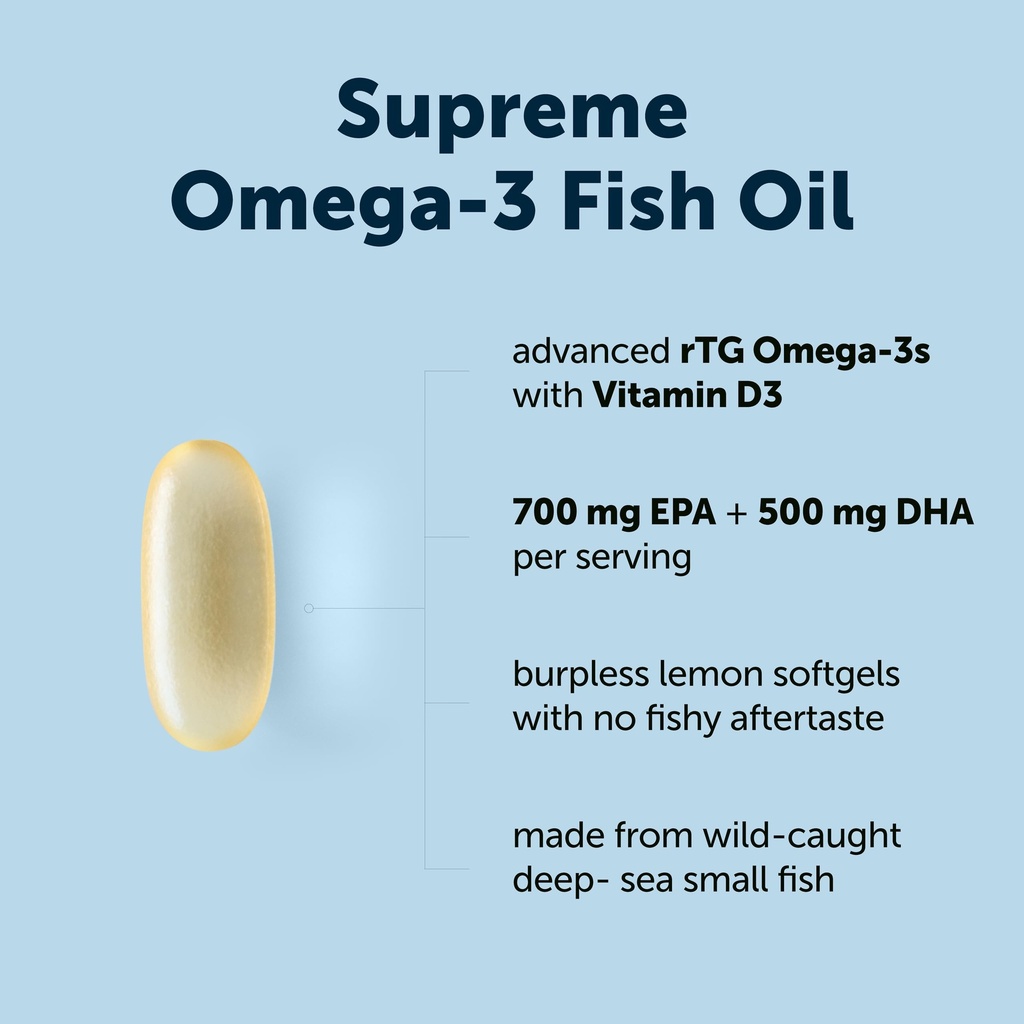 Supreme
Omega-3 Fish Oil

advanced rTG Omega-3s with Vitamin D3

700 mg EPA + 500 mg DHA per serving

burpless lemon softgels with no fishy aftertaste

made from wild-caught deep- sea small fish